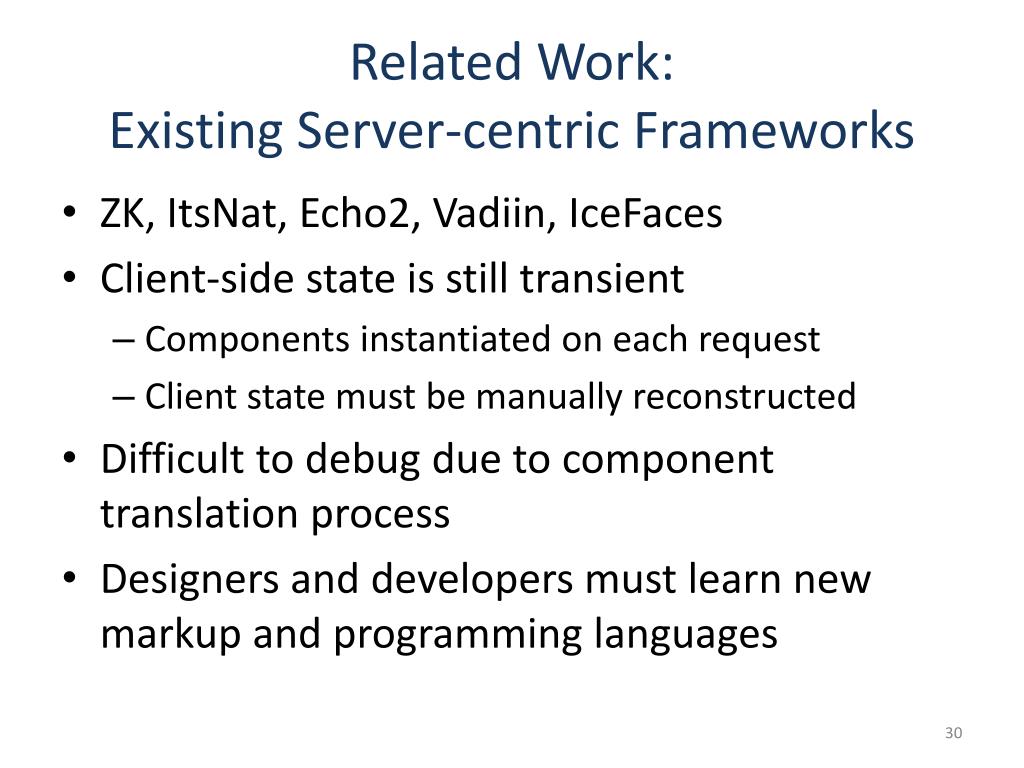 Related Work:
Existing Server-centric Frameworks

• ZK, ItsNat, Echo2, Vadiin, IceFaces
• Client-side state is still transient
– Components instantiated on each request
– Client state must be manually reconstructed
• Difficult to debug due to component translation process
• Designers and developers must learn new markup and programming languages

30